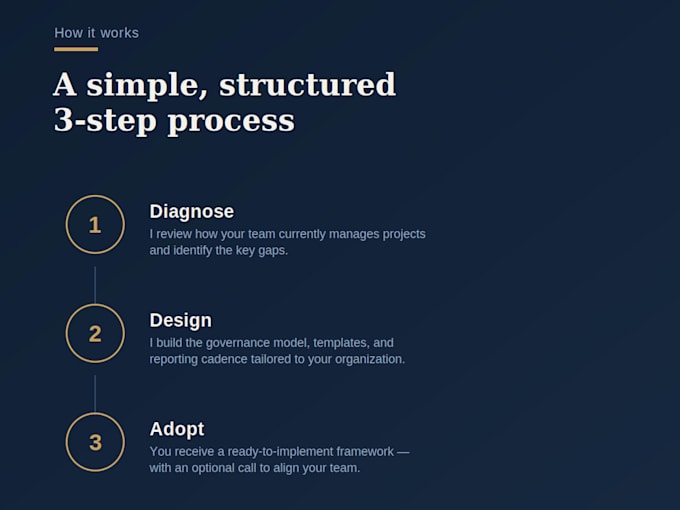 How it works

A simple, structured
3-step process

1

Diagnose

I review how your team currently manages projects and identify the key gaps.

2

Design

I build the governance model, templates, and reporting cadence tailored to your organization.

3

Adopt

You receive a ready-to-implement framework — with an optional call to align your team.